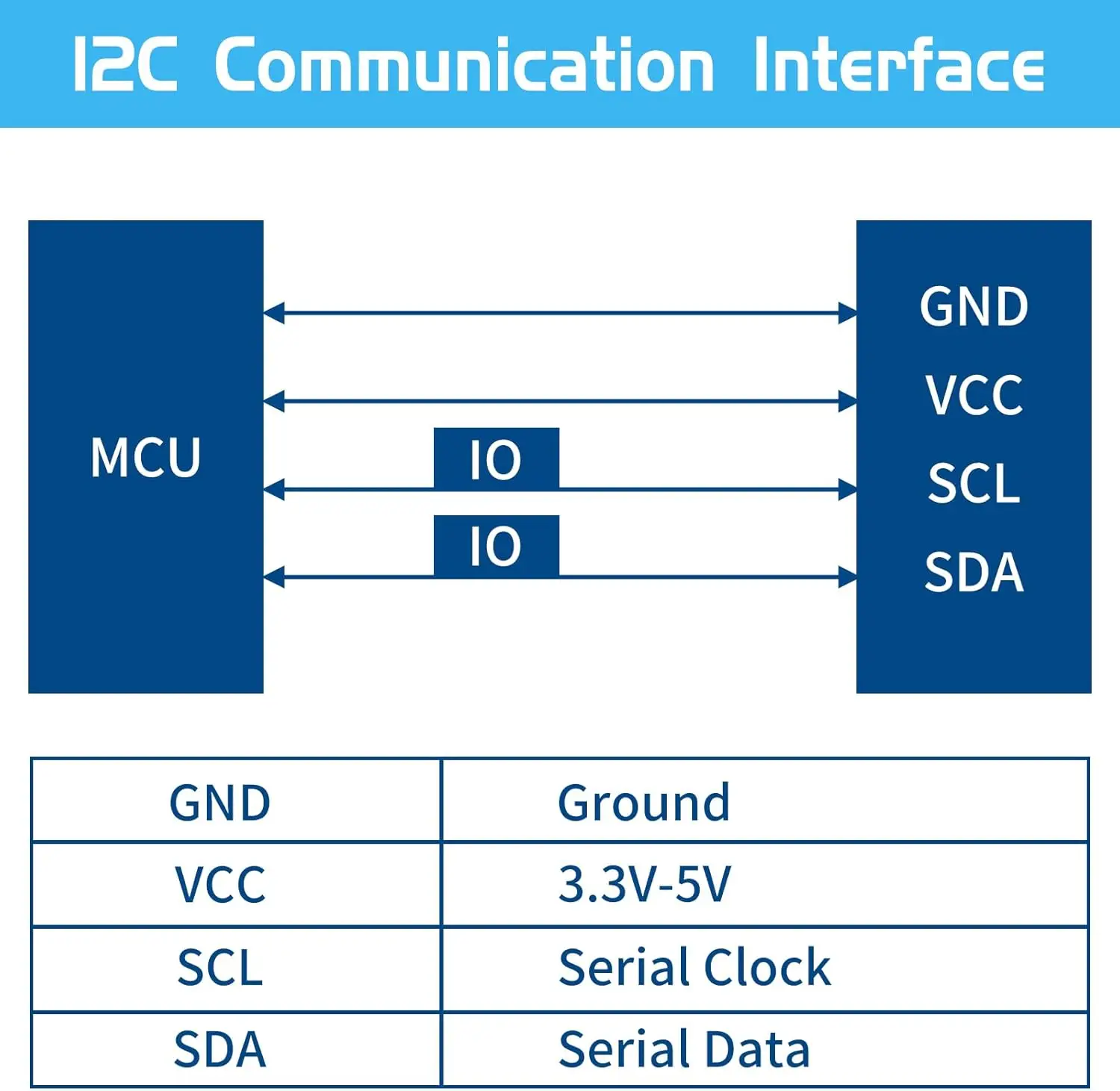 I2C Communication Interface

MCU

IO

IO

GND
VCC
SCL
SDA

| GND | Ground |
|---|---|
| VCC | 3.3V-5V |
| SCL | Serial Clock |
| SDA | Serial Data |